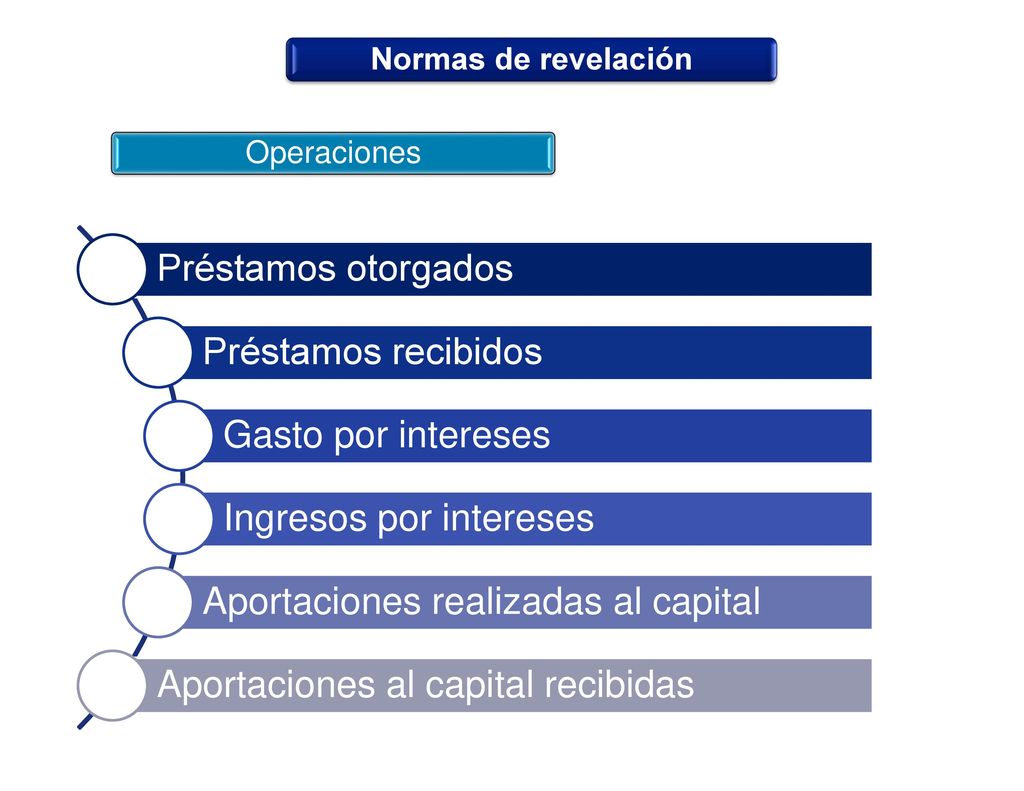 Normas de revelación

Operaciones

Préstamos otorgados

Préstamos recibidos

Gasto por intereses

Ingresos por intereses

Aportaciones realizadas al capital

Aportaciones al capital recibidas